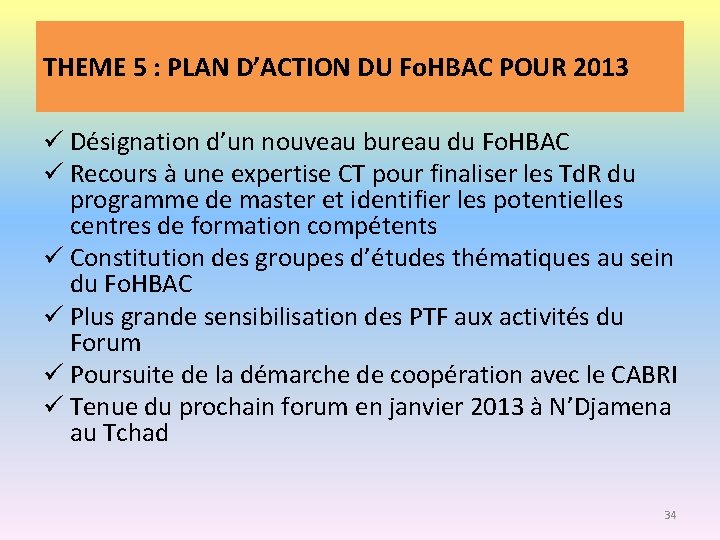 THEME 5 : PLAN D'ACTION DU FoHBAC POUR 2013

✓ Désignation d'un nouveau bureau du FoHBAC
✓ Recours à une expertise CT pour finaliser les TdR du programme de master et identifier les potentielles centres de formation compétents
✓ Constitution des groupes d'études thématiques au sein du FoHBAC
✓ Plus grande sensibilisation des PTF aux activités du Forum
✓ Poursuite de la démarche de coopération avec le CABRI
✓ Tenue du prochain forum en janvier 2013 à N'Djamena au Tchad

34